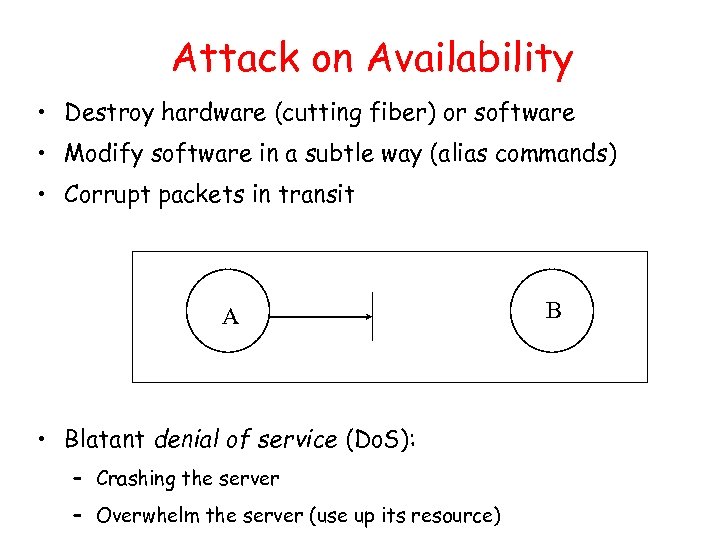 Attack on Availability

• Destroy hardware (cutting fiber) or software
• Modify software in a subtle way (alias commands)
• Corrupt packets in transit

A

B

• Blatant denial of service (DoS):
– Crashing the server
– Overwhelm the server (use up its resource)